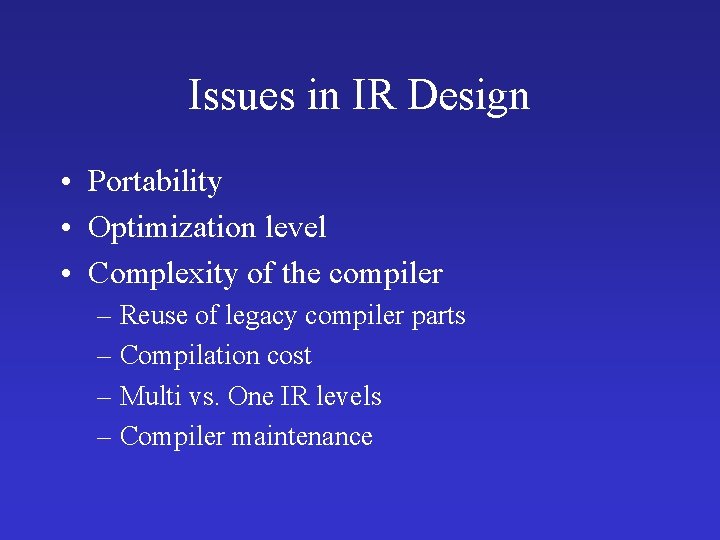 Issues in IR Design

• Portability
• Optimization level
• Complexity of the compiler
– Reuse of legacy compiler parts
– Compilation cost
– Multi vs. One IR levels
– Compiler maintenance